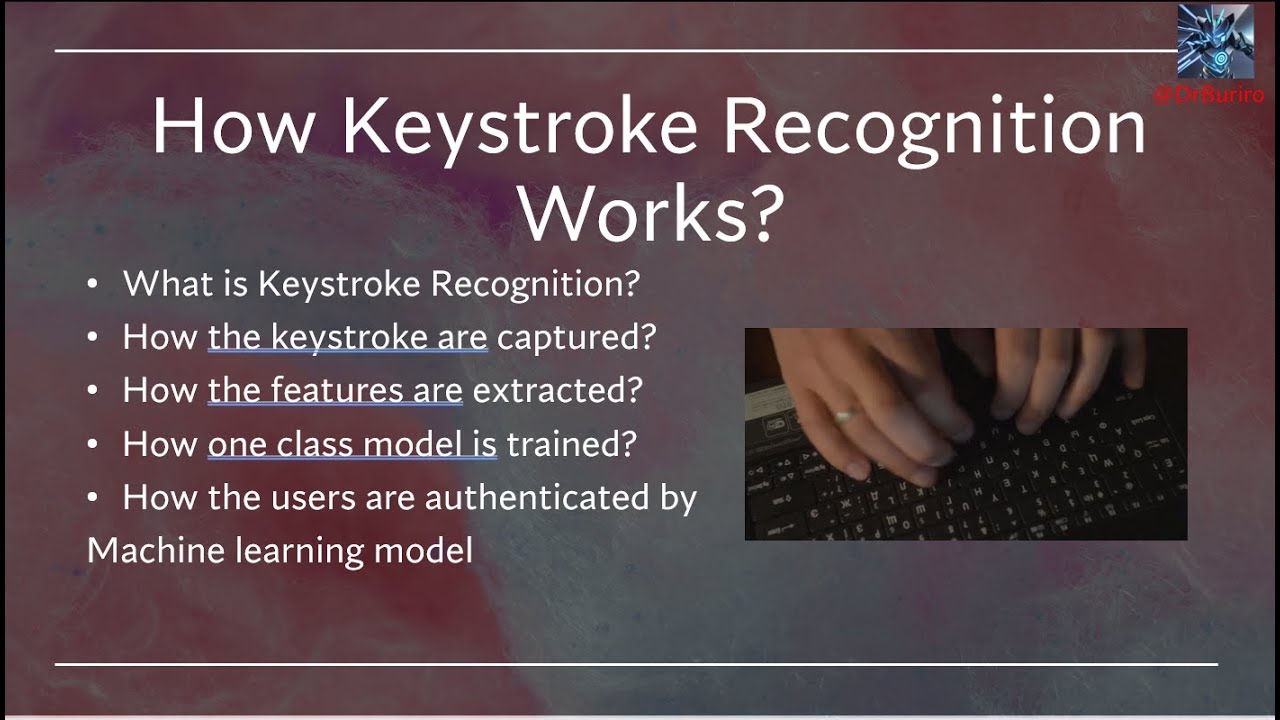 @DrBuriro

How Keystroke Recognition Works?

• What is Keystroke Recognition?
• How the keystroke are captured?
• How the features are extracted?
• How one class model is trained?
• How the users are authenticated by Machine learning model